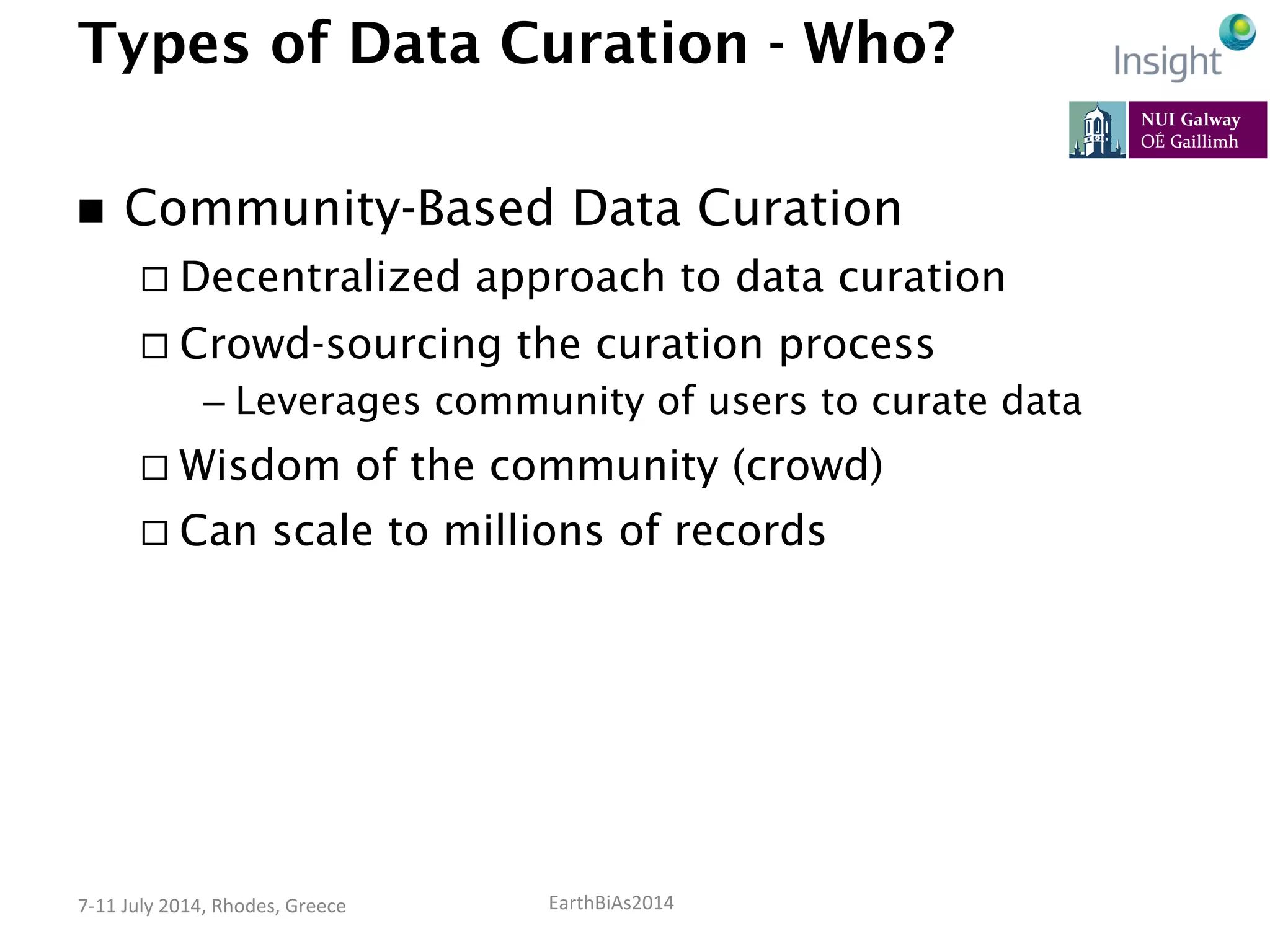 Types of Data Curation - Who?

Insight

NUI Galway
OÉ Gaillimh

▪ Community-Based Data Curation
□ Decentralized approach to data curation
□ Crowd-sourcing the curation process
– Leverages community of users to curate data
□ Wisdom of the community (crowd)
□ Can scale to millions of records

7-11 July 2014, Rhodes, Greece

EarthBiAs2014